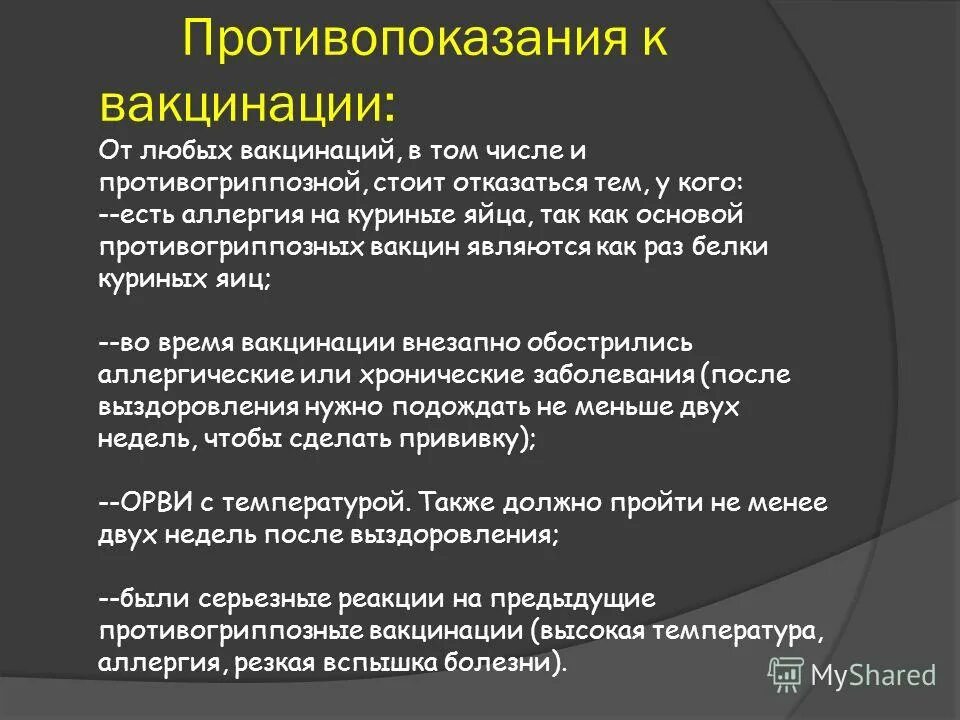 Противопоказания к вакцинации:

От любых вакцинаций, в том числе и противогриппозной, стоит отказаться тем, у кого:
--есть аллергия на куриные яйца, так как основой противогриппозных вакцин являются как раз белки куриных яиц;

--во время вакцинации внезапно обострились аллергические или хронические заболевания (после выздоровления нужно подождать не меньше двух недель, чтобы сделать прививку);

--ОРВИ с температурой. Также должно пройти не менее двух недель после выздоровления;

--были серьезные реакции на предыдущие противогриппозные вакцинации (высокая температура, аллергия, резкая вспышка болезни).

MyShared